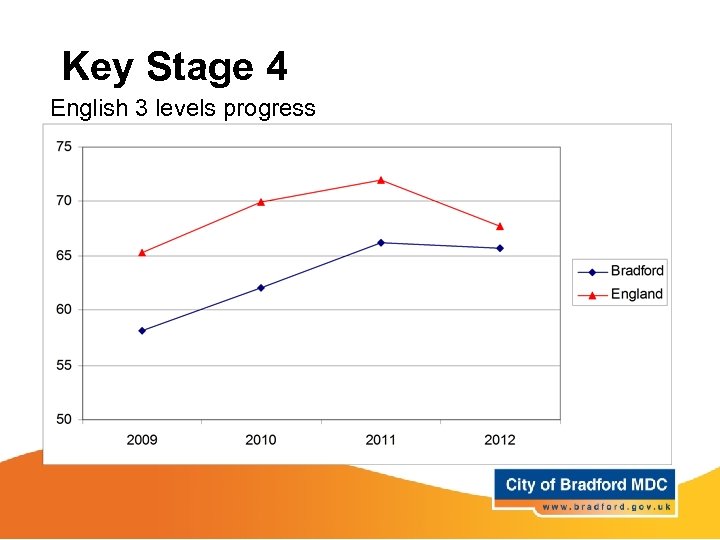 Key Stage 4

English 3 levels progress

75
70
65
60
55
50

2009
2010
2011
2012

Bradford
England

City of Bradford MDC
www.bradford.gov.uk